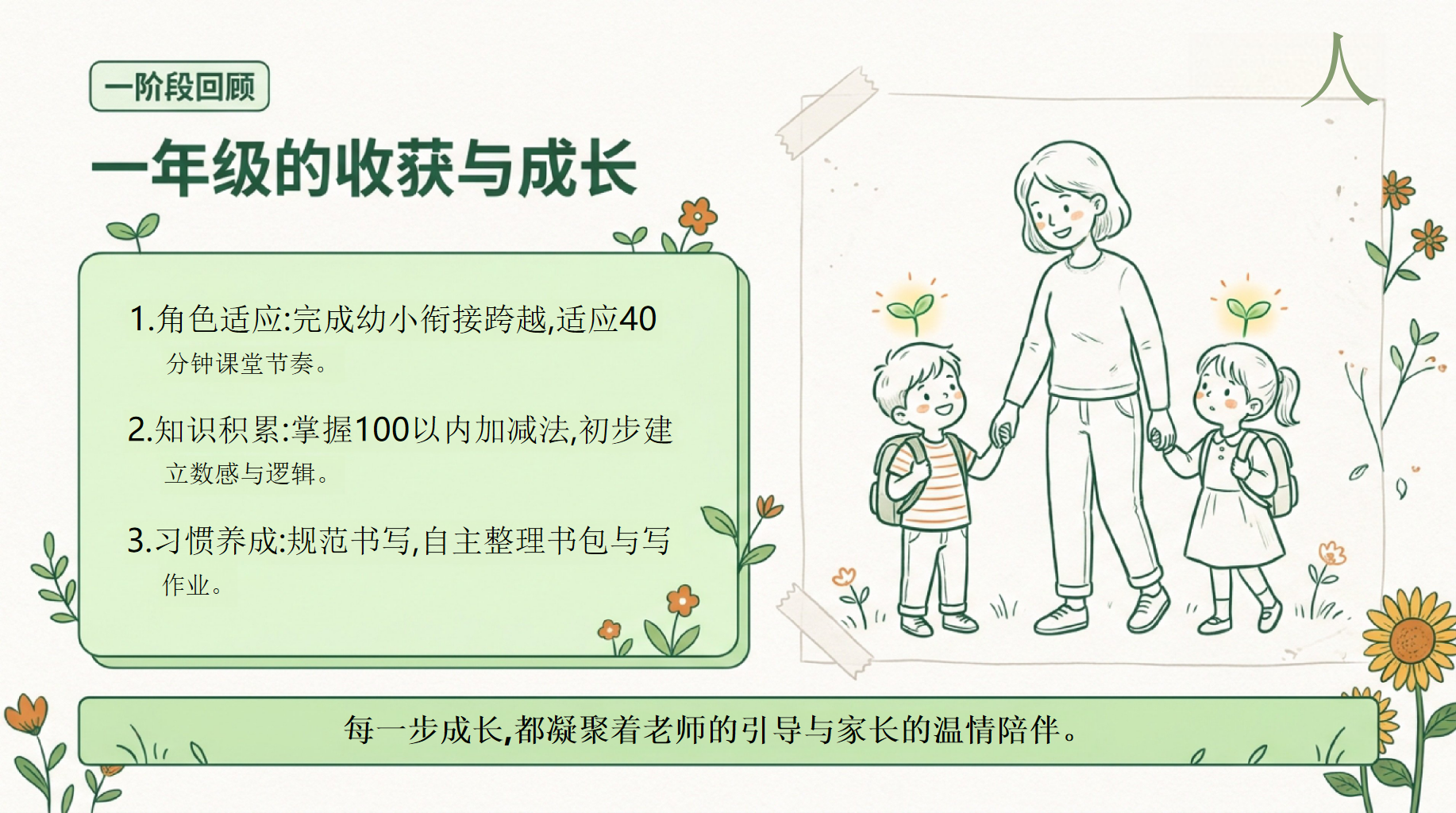 一阶段回顾

一年级的收获与成长

1.角色适应:完成幼小衔接跨越,适应40分钟课堂节奏。

2.知识积累:掌握100以内加减法,初步建立数感与逻辑。

3.习惯养成:规范书写,自主整理书包与写作业。

每一步成长,都凝聚着老师的引导与家长的温情陪伴。